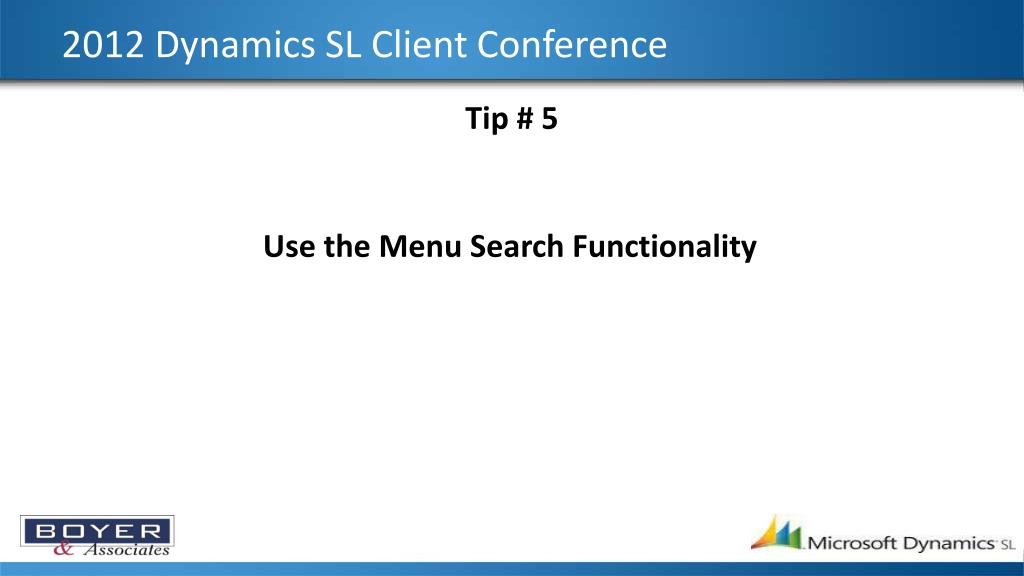 2012 Dynamics SL Client Conference

Tip # 5

Use the Menu Search Functionality

BOYER
& Associates

Microsoft Dynamics SL